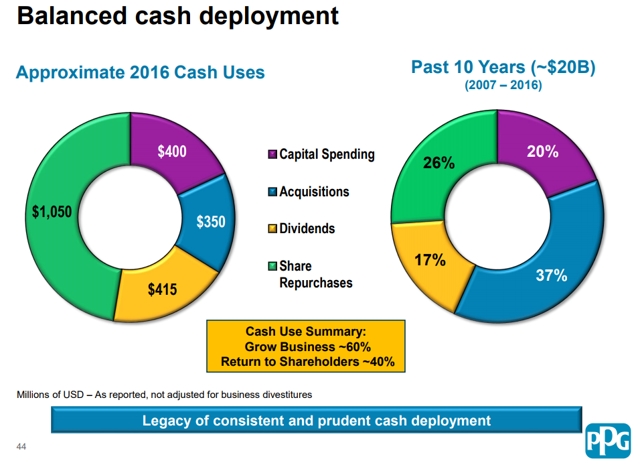 Balanced cash deployment

Approximate 2016 Cash Uses

$400

$350

$415

$1,050

Capital Spending

Acquisitions

Dividends

Share Repurchases

Past 10 Years (~$20B)
(2007 – 2016)

20%

37%

17%

26%

Cash Use Summary:
Grow Business ~60%
Return to Shareholders ~40%

Millions of USD – As reported, not adjusted for business divestitures

Legacy of consistent and prudent cash deployment

44

PPG